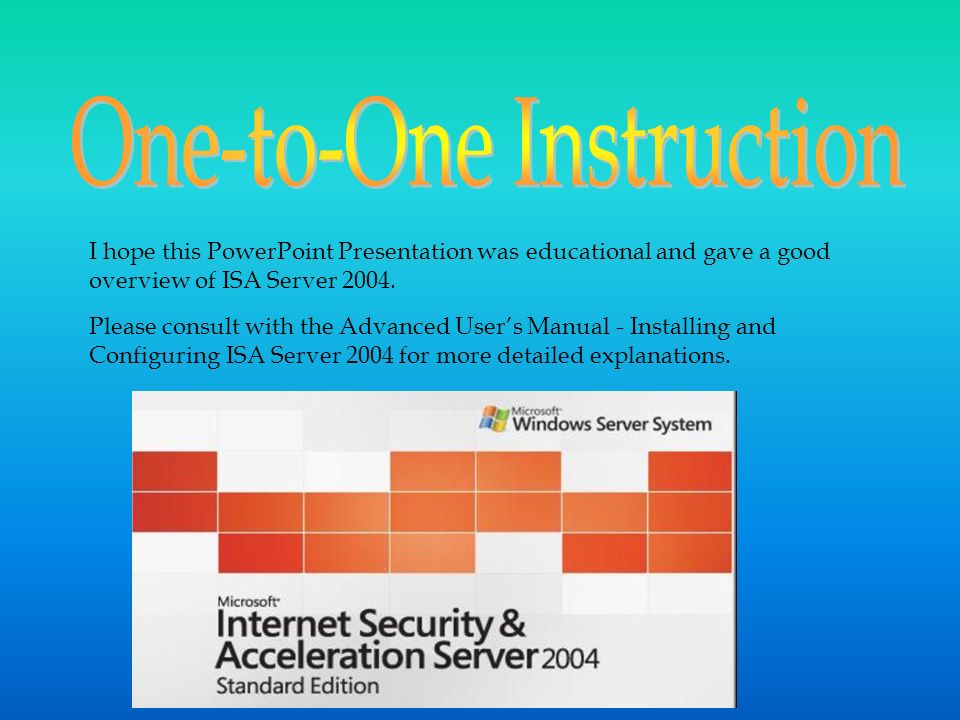 One-to-One Instruction

I hope this PowerPoint Presentation was educational and gave a good overview of ISA Server 2004.

Please consult with the Advanced User's Manual - Installing and Configuring ISA Server 2004 for more detailed explanations.

Microsoft Windows Server System

Microsoft Internet Security & Acceleration Server 2004 Standard Edition